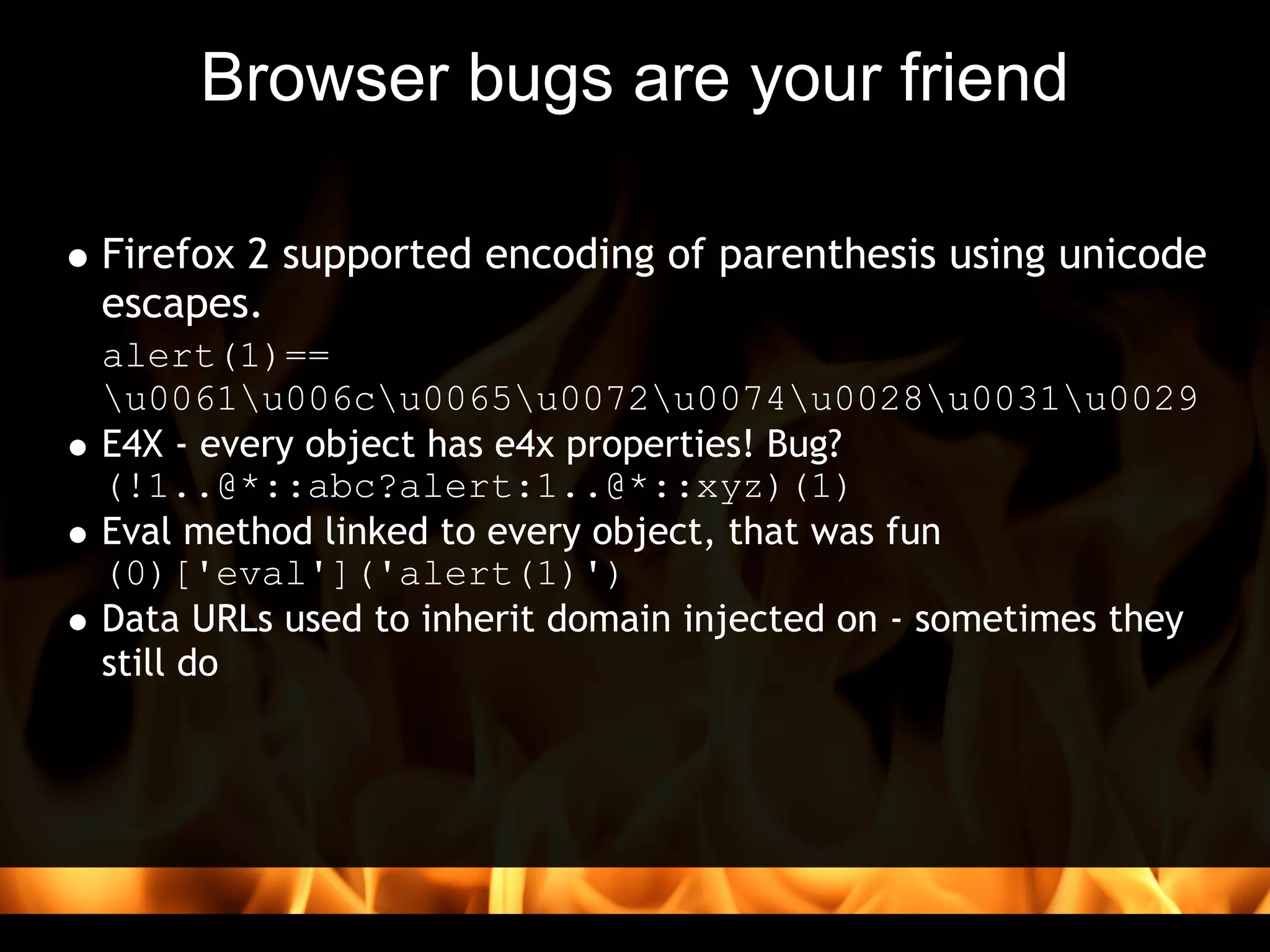 Browser bugs are your friend

• Firefox 2 supported encoding of parenthesis using unicode escapes.

alert(1)==
\u0061\u006c\u0065\u0072\u0074\u0028\u0031\u0029

• E4X - every object has e4x properties! Bug?
(!1..@*::abc?alert:1..@*::xyz)(1)

• Eval method linked to every object, that was fun
(0)['eval']('alert(1)')

• Data URLs used to inherit domain injected on - sometimes they still do